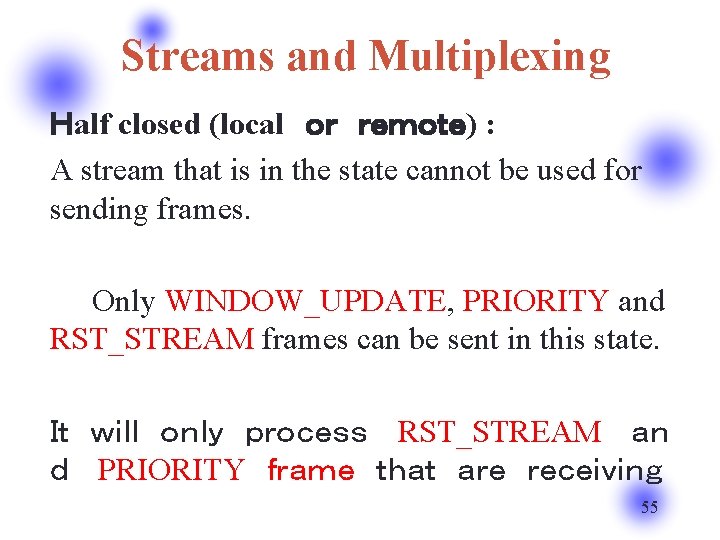 Streams and Multiplexing

Half closed (local or remote) :

A stream that is in the state cannot be used for sending frames.

Only WINDOW_UPDATE, PRIORITY and RST_STREAM frames can be sent in this state.

It will only process RST_STREAM an d PRIORITY frame that are receiving

55